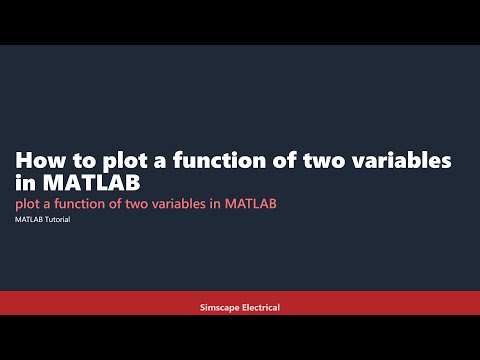 How to plot a function of two variables in MATLAB

plot a function of two variables in MATLAB

MATLAB Tutorial

Simscape Electrical